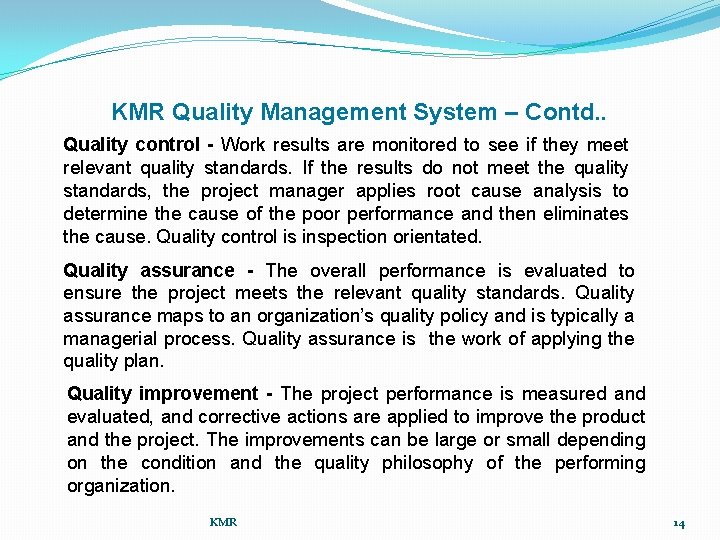 KMR Quality Management System – Contd..

Quality control - Work results are monitored to see if they meet relevant quality standards. If the results do not meet the quality standards, the project manager applies root cause analysis to determine the cause of the poor performance and then eliminates the cause. Quality control is inspection orientated.

Quality assurance - The overall performance is evaluated to ensure the project meets the relevant quality standards. Quality assurance maps to an organization's quality policy and is typically a managerial process. Quality assurance is the work of applying the quality plan.

Quality improvement - The project performance is measured and evaluated, and corrective actions are applied to improve the product and the project. The improvements can be large or small depending on the condition and the quality philosophy of the performing organization.

KMR

14